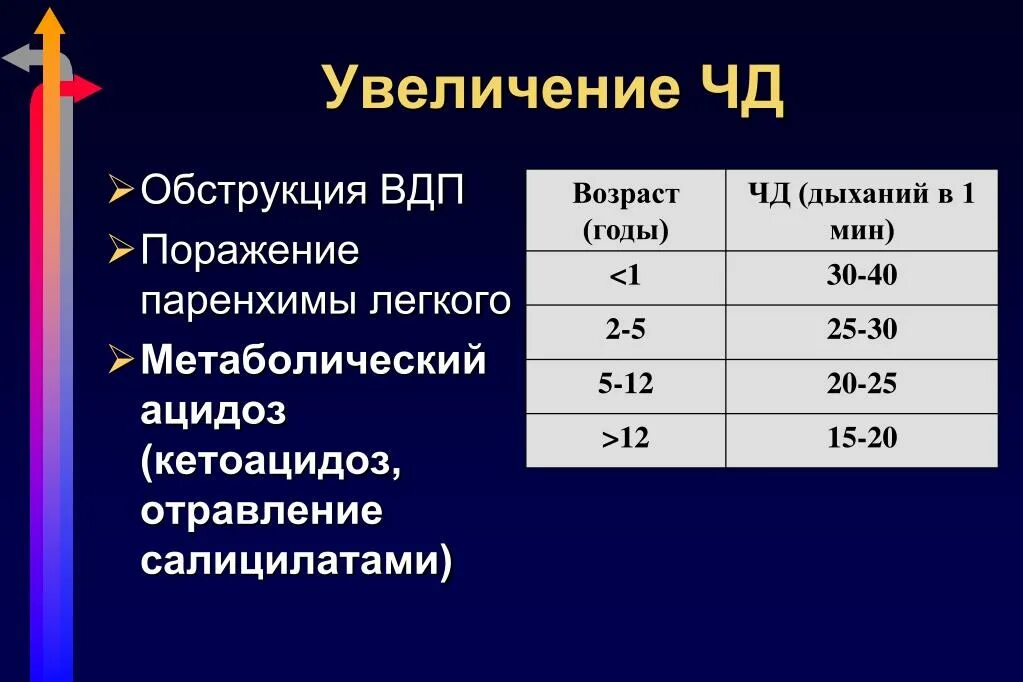 Увеличение ЧД

➢ Обструкция ВДП
➢ Поражение паренхимы легкого
➢ Метаболический ацидоз (кетоацидоз, отравление салицилатами)

| Возраст (годы) | ЧД (дыханий в 1 мин) |
|---|---|
| <1 | 30-40 |
| 2-5 | 25-30 |
| 5-12 | 20-25 |
| >12 | 15-20 |